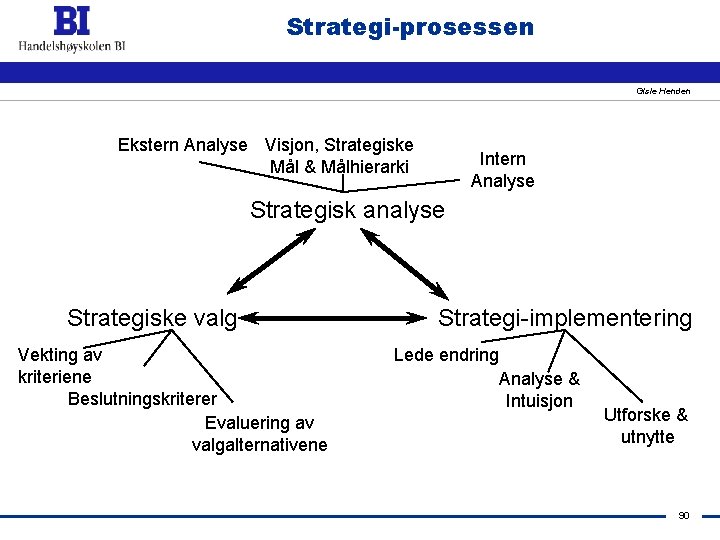 BI
Handelshøyskolen BI

Strategi-prosessen

Gisle Henden

Ekstern Analyse

Visjon, Strategiske Mål & Målhierarki

Intern Analyse

Strategisk analyse

Strategiske valg

Strategi-implementering

Vekting av kriteriene

Beslutningskriterer

Evaluering av valgalternativene

Lede endring

Analyse & Intuisjon

Utforske & utnytte

90